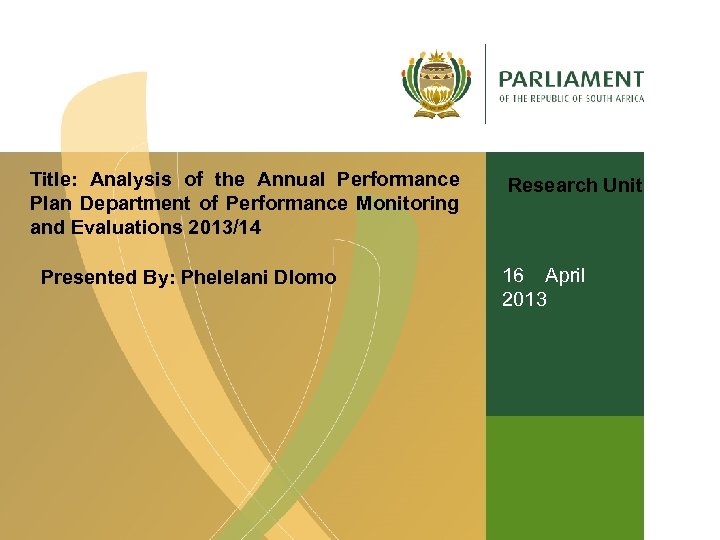 PARLIAMENT
OF THE REPUBLIC OF SOUTH AFRICA

Title: Analysis of the Annual Performance Plan Department of Performance Monitoring and Evaluations 2013/14

Presented By: Phelelani Dlomo

Research Unit

16 April 2013